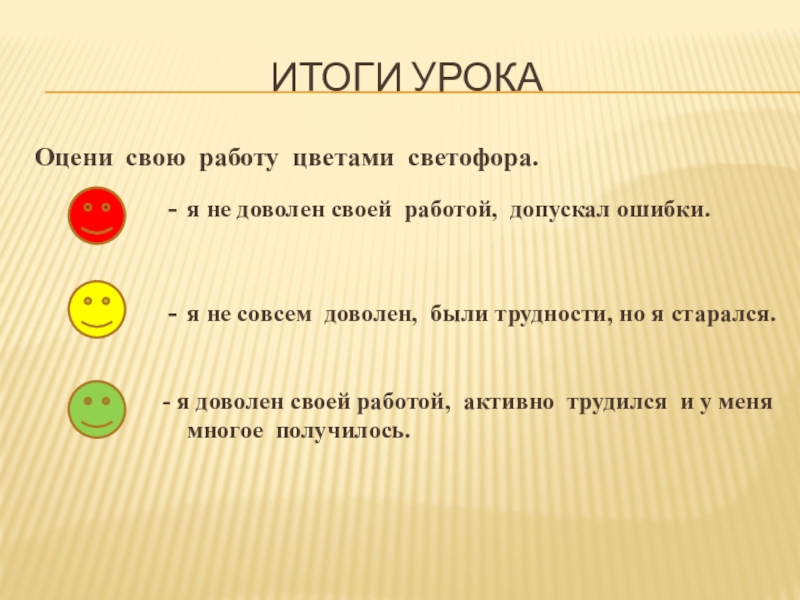 ИТОГИ УРОКА

Оцени свою работу цветами светофора.

- я не доволен своей работой, допускал ошибки.

- я не совсем доволен, были трудности, но я старался.

- я доволен своей работой, активно трудился и у меня многое получилось.